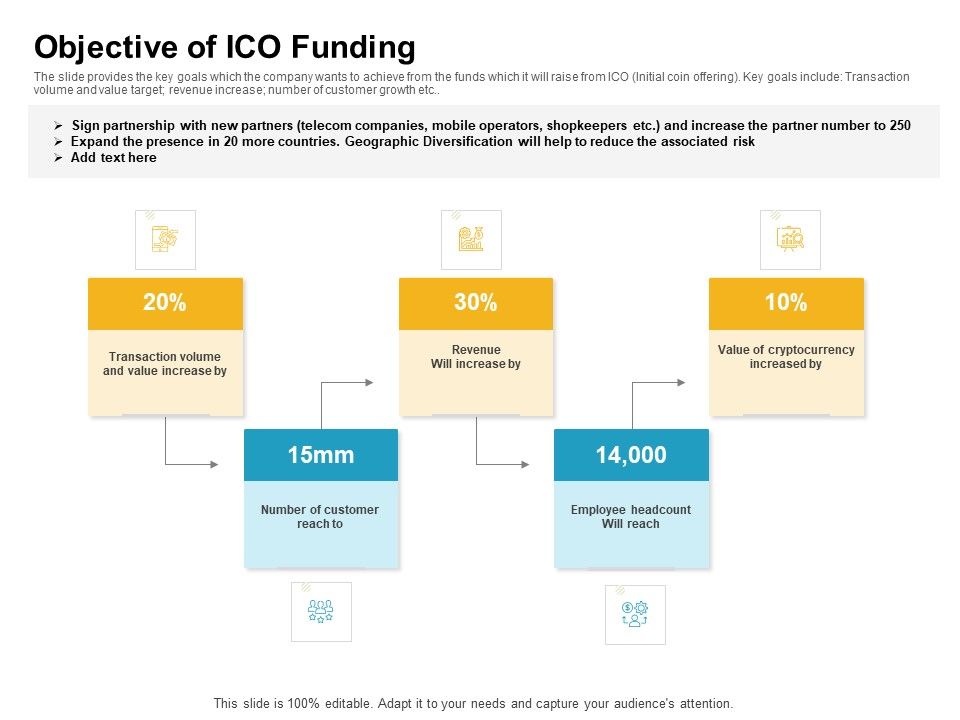 Objective of ICO Funding

The slide provides the key goals which the company wants to achieve from the funds which it will raise from ICO (Initial coin offering). Key goals include: Transaction volume and value target; revenue increase; number of customer growth etc..

➢ Sign partnership with new partners (telecom companies, mobile operators, shopkeepers etc.) and increase the partner number to 250
➢ Expand the presence in 20 more countries. Geographic Diversification will help to reduce the associated risk
➢ Add text here

20%
Transaction volume and value increase by

15mm
Number of customer reach to

30%
Revenue Will increase by

14,000
Employee headcount Will reach

10%
Value of cryptocurrency increased by

This slide is 100% editable. Adapt it to your needs and capture your audience's attention.